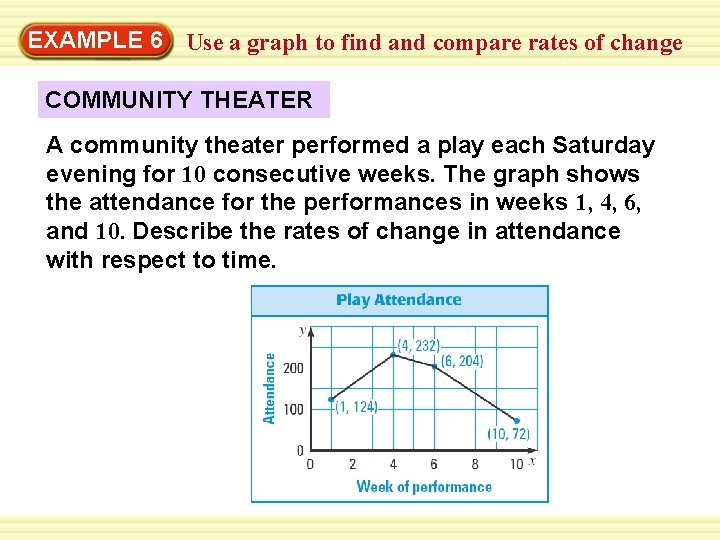 EXAMPLE 6 Use a graph to find and compare rates of change

COMMUNITY THEATER

A community theater performed a play each Saturday evening for 10 consecutive weeks. The graph shows the attendance for the performances in weeks 1, 4, 6, and 10. Describe the rates of change in attendance with respect to time.

Play Attendance

y

Attendance

200

100

0

(4, 232)

(6, 204)

(1, 124)

(10, 72)

0 2 4 6 8 10 x

Week of performance